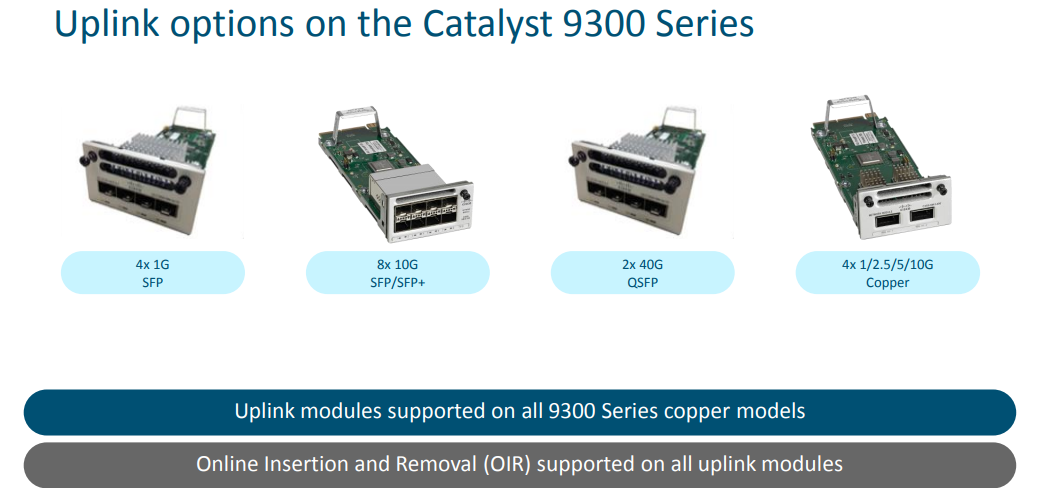 Uplink options on the Catalyst 9300 Series

4x 1G
SFP

8x 10G
SFP/SFP+

2x 40G
QSFP

4x 1/2.5/5/10G
Copper

Uplink modules supported on all 9300 Series copper models

Online Insertion and Removal (OIR) supported on all uplink modules